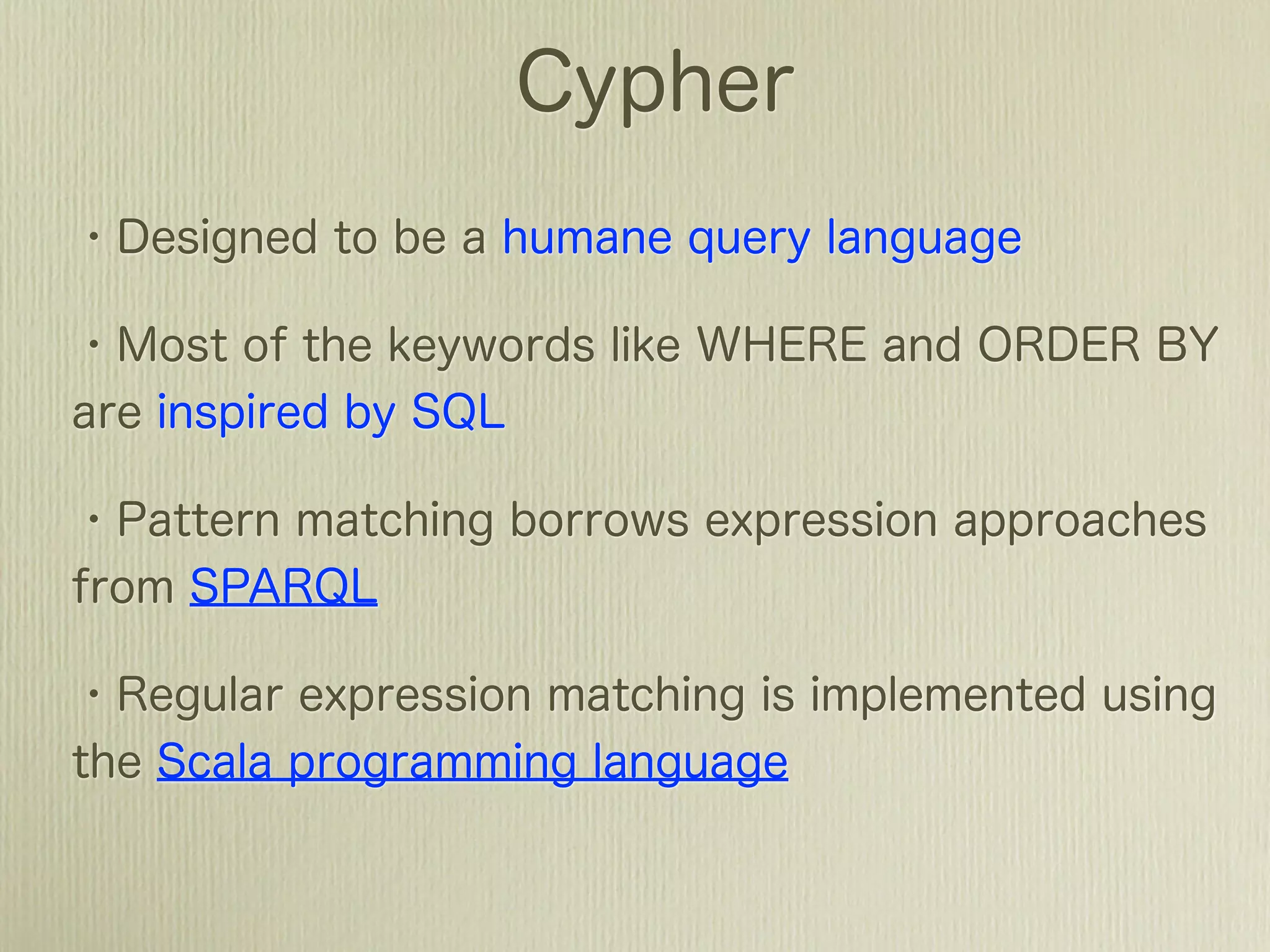 Cypher

・Designed to be a humane query language

・Most of the keywords like WHERE and ORDER BY are inspired by SQL

・Pattern matching borrows expression approaches from SPARQL

・Regular expression matching is implemented using the Scala programming language